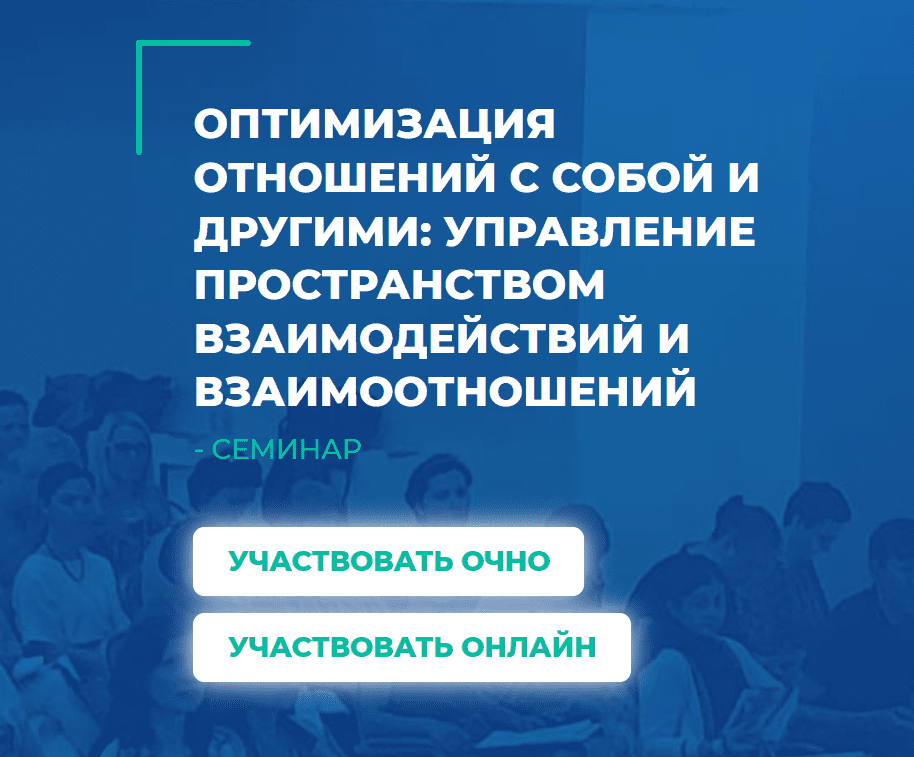 ОПТИМИЗАЦИЯ ОТНОШЕНИЙ С СОБОЙ И ДРУГИМИ: УПРАВЛЕНИЕ ПРОСТРАНСТВОМ ВЗАИМОДЕЙСТВИЙ И ВЗАИМООТНОШЕНИЙ

- СЕМИНАР

УЧАСТВОВАТЬ ОЧНО

УЧАСТВОВАТЬ ОНЛАЙН